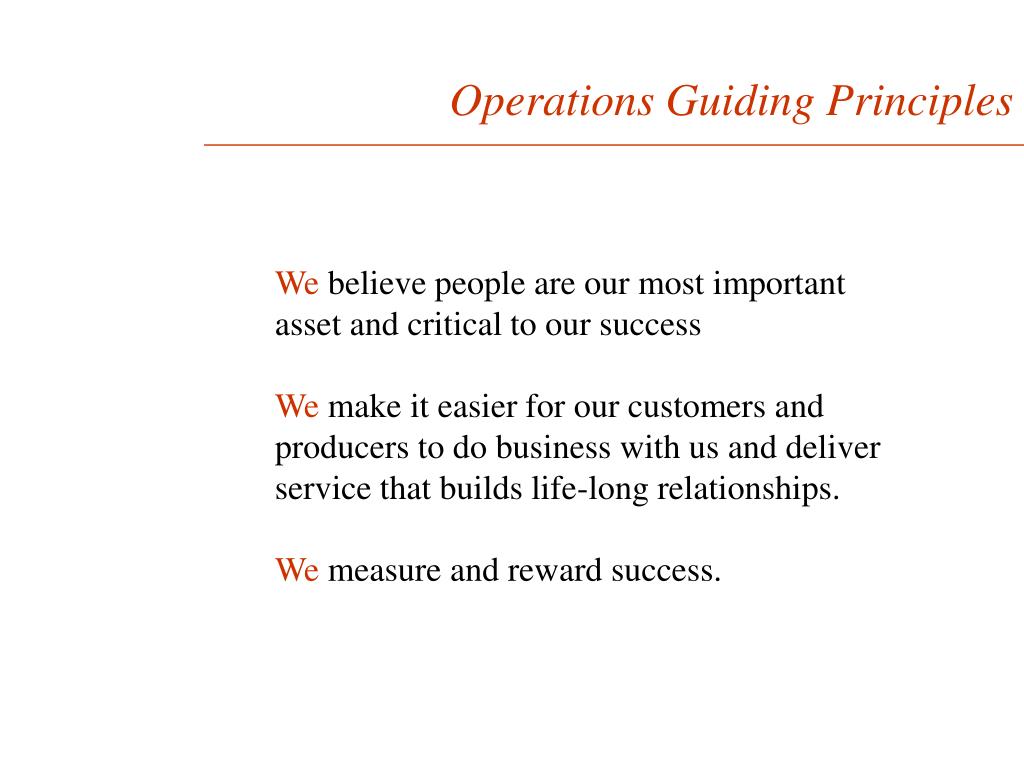 Operations Guiding Principles

We believe people are our most important asset and critical to our success

We make it easier for our customers and producers to do business with us and deliver service that builds life-long relationships.

We measure and reward success.